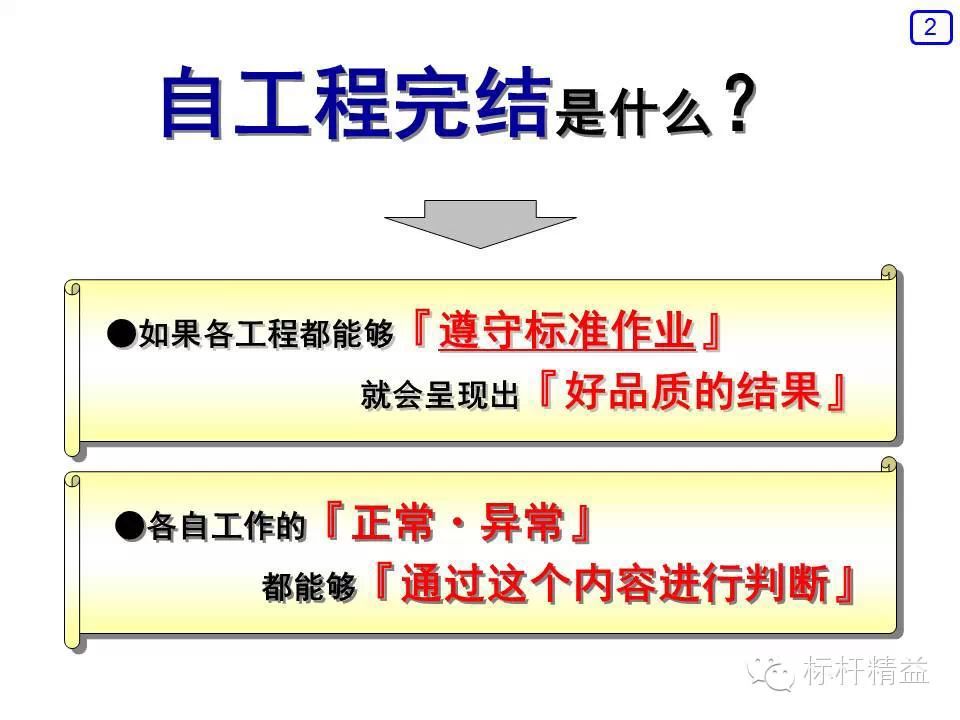 2

自工程完结是什么？

●如果各工程都能够『遵守标准作业』
就会呈现出『好品质的结果』

●各自工作的『正常・异常』
都能够『通过这个内容进行判断』

标杆精益